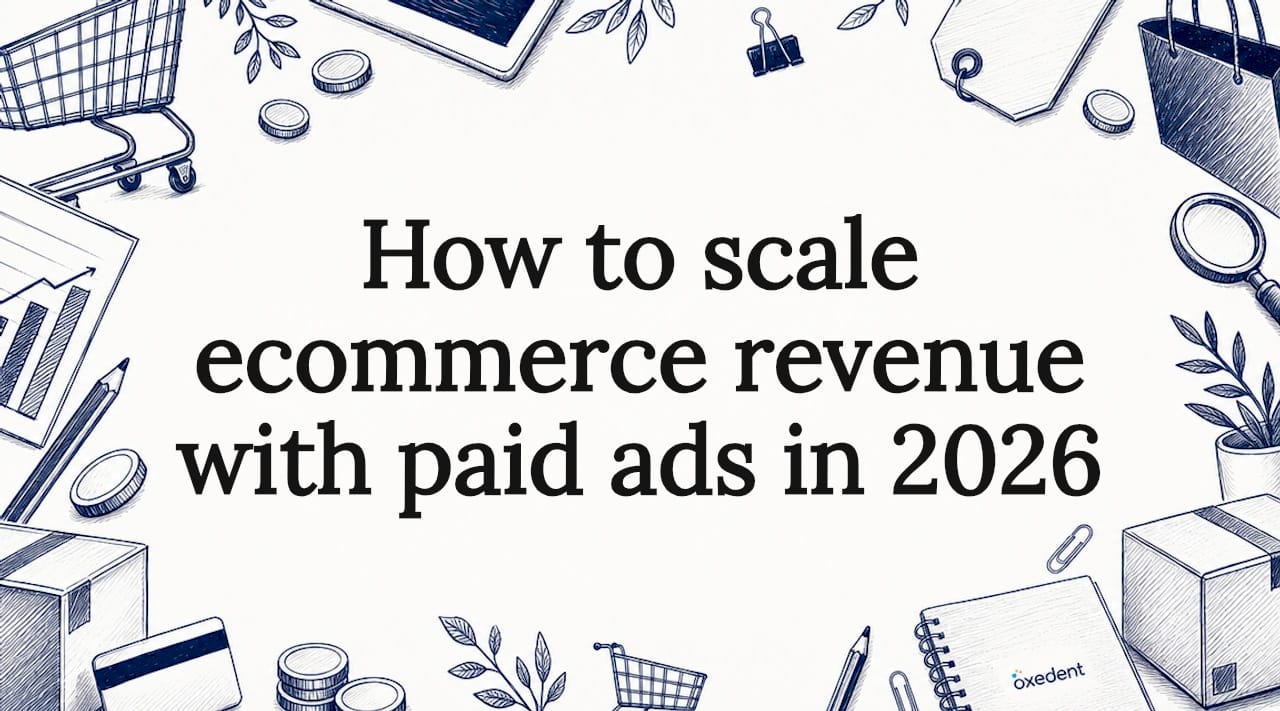 How to scale ecommerce revenue with paid ads in 2026

oxedent